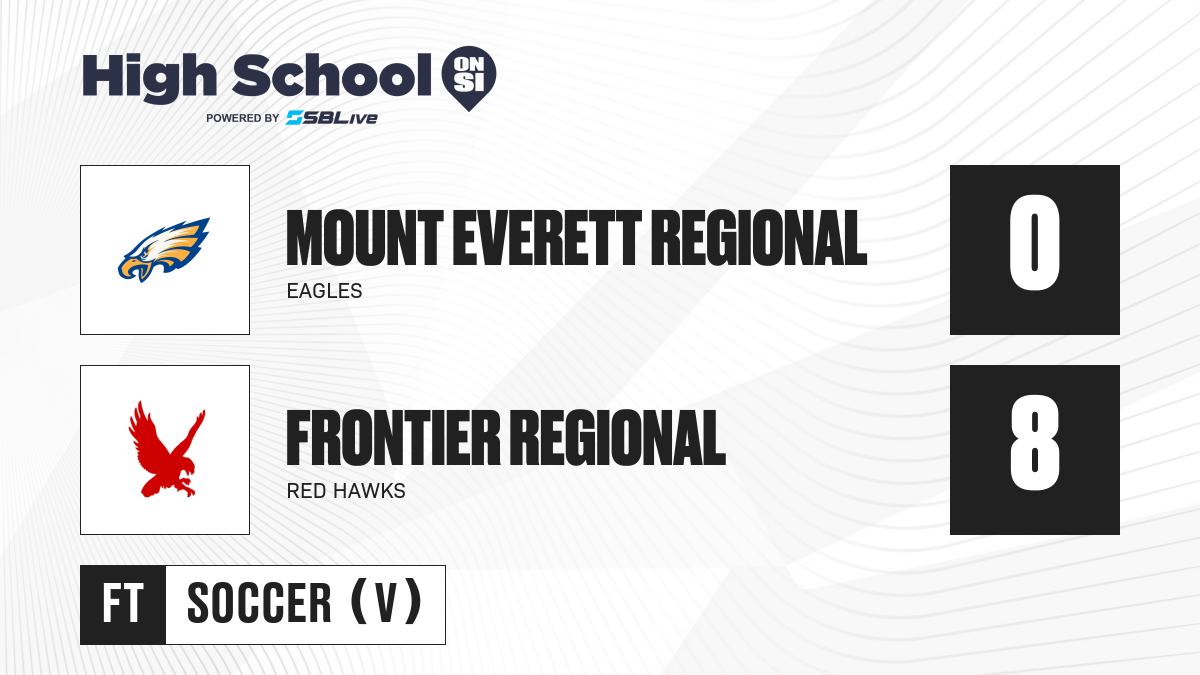 High School ON SI
POWERED BY SBLive

MOUNT EVERETT REGIONAL
EAGLES
0

FRONTIER REGIONAL
RED HAWKS
8

FT SOCCER (V)